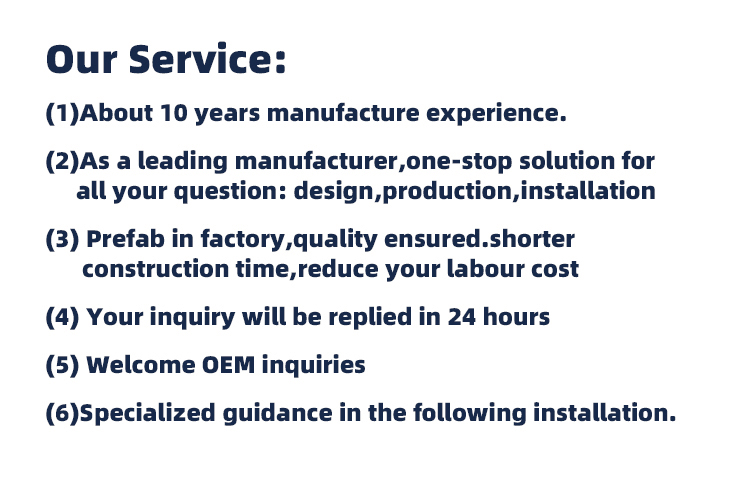 Our Service:

(1)About 10 years manufacture experience.

(2)As a leading manufacturer,one-stop solution for all your question: design,production,installation

(3) Prefab in factory,quality ensured.shorter construction time,reduce your labour cost

(4) Your inquiry will be replied in 24 hours

(5) Welcome OEM inquiries

(6)Specialized guidance in the following installation.